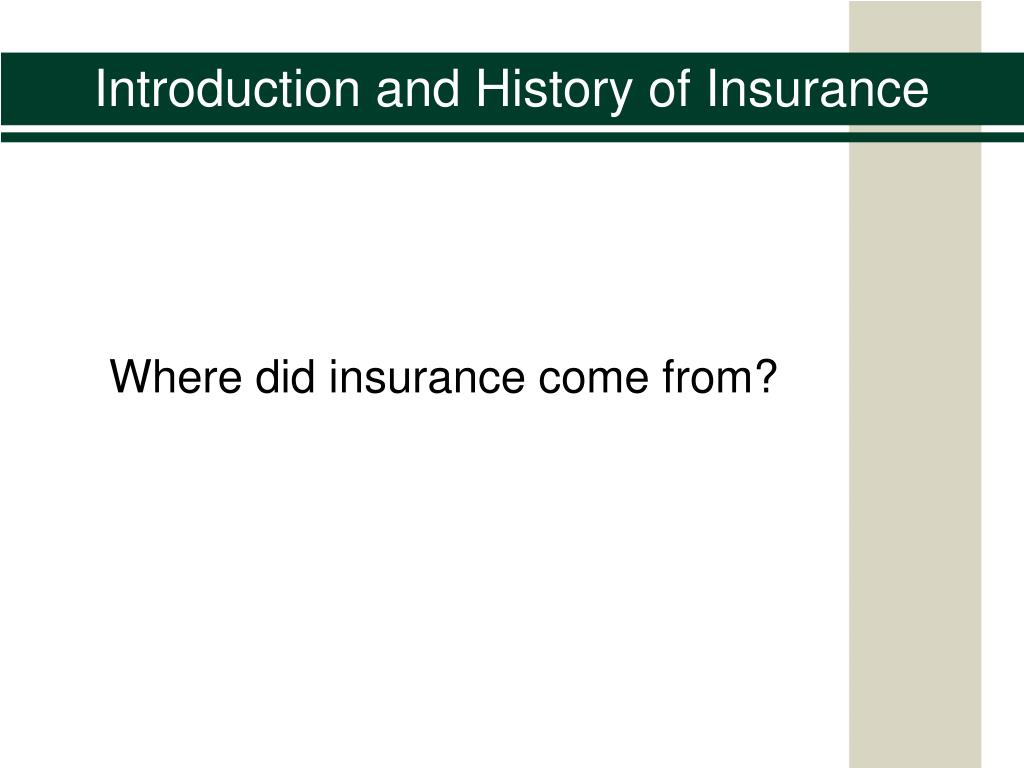 Introduction and History of Insurance

Where did insurance come from?